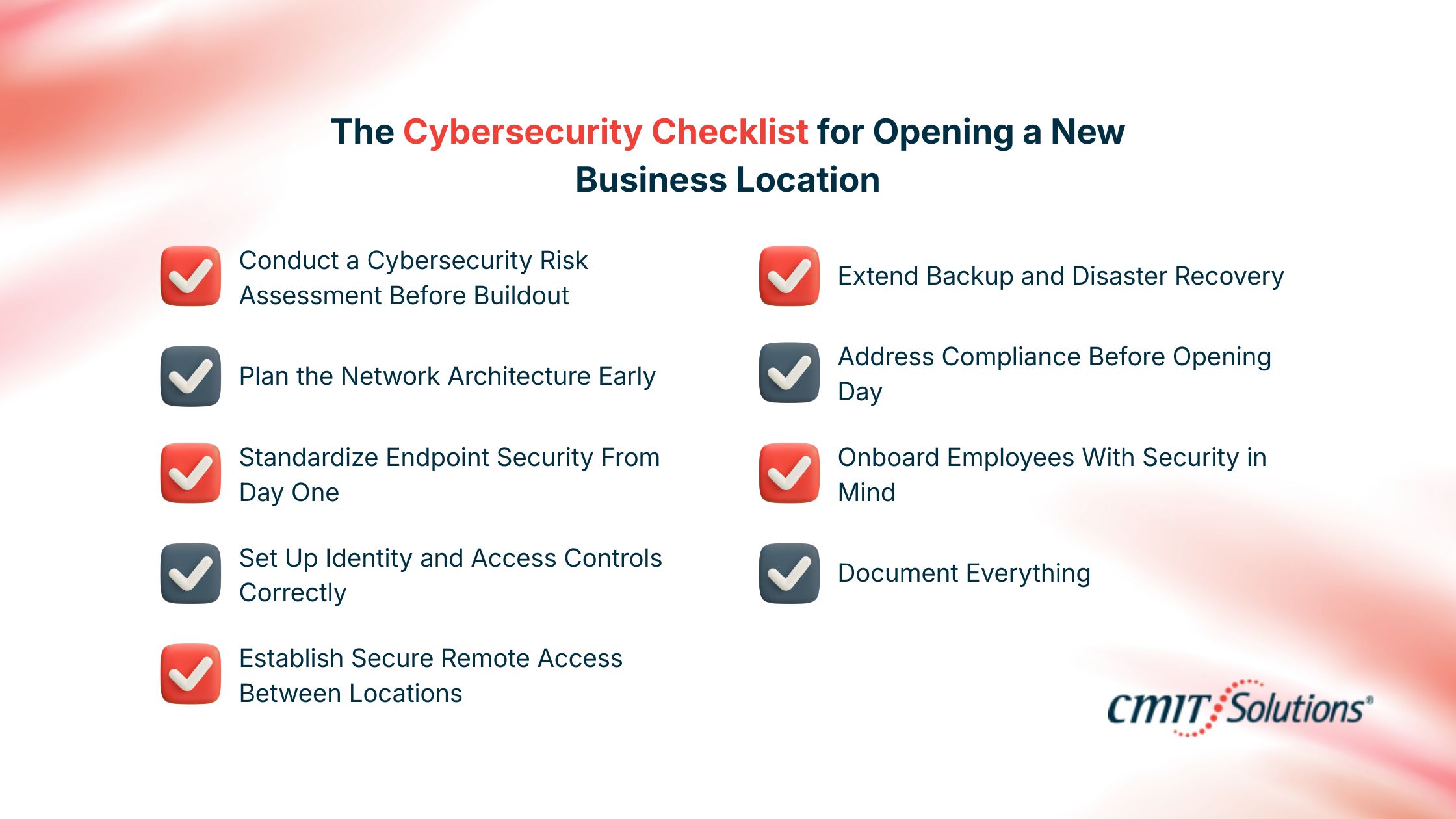 The Cybersecurity Checklist for Opening a New Business Location

Conduct a Cybersecurity Risk Assessment Before Buildout

Plan the Network Architecture Early

Standardize Endpoint Security From Day One

Set Up Identity and Access Controls Correctly

Establish Secure Remote Access Between Locations

Extend Backup and Disaster Recovery

Address Compliance Before Opening Day

Onboard Employees With Security in Mind

Document Everything

CMIT Solutions®